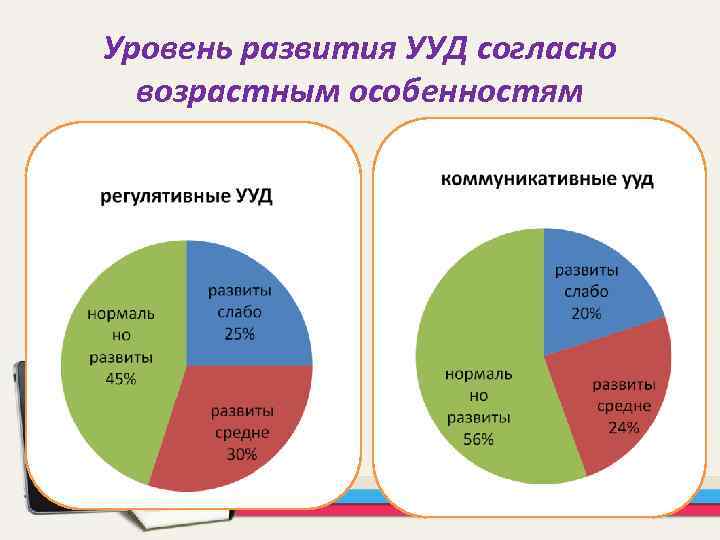 Уровень развития УУД согласно возрастным особенностям

регулятивные УУД

развиты слабо 25%

развиты средне 30%

нормально развиты 45%

коммуникативные ууд

развиты слабо 20%

развиты средне 24%

нормально развиты 56%